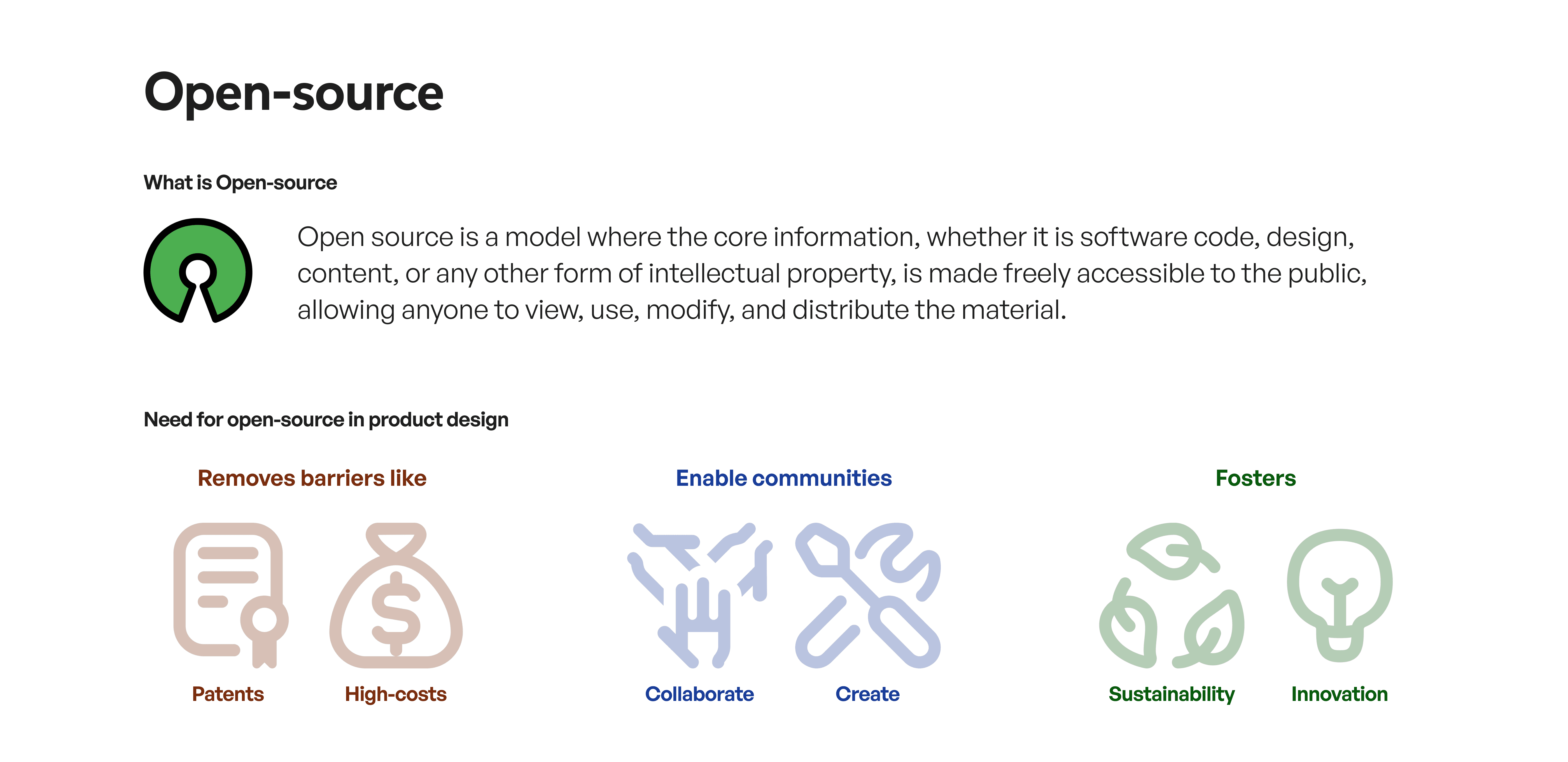 Open-source

What is Open-source

Open source is a model where the core information, whether it is software code, design, content, or any other form of intellectual property, is made freely accessible to the public, allowing anyone to view, use, modify, and distribute the material.

Need for open-source in product design

Removes barriers like

Patents

High-costs

Enable communities

Collaborate

Create

Fosters

Sustainability

Innovation